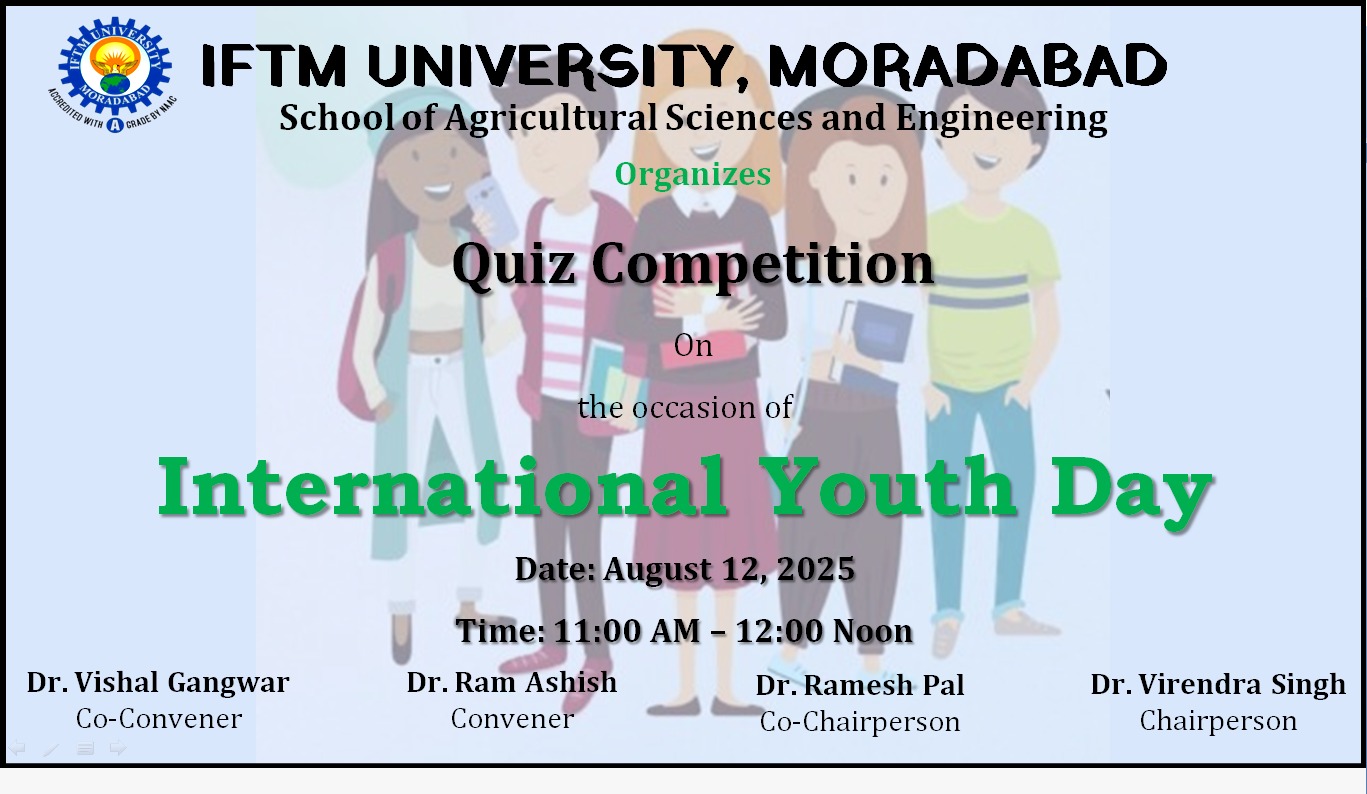 IFTM UNIVERSITY MORADABAD
ACCREDITED WITH A GRADE BY NAAC

IFTM UNIVERSITY, MORADABAD
School of Agricultural Sciences and Engineering

Organizes

Quiz Competition

On

the occasion of

International Youth Day

Date: August 12, 2025

Time: 11:00 AM – 12:00 Noon

Dr. Vishal Gangwar
Co-Convener

Dr. Ram Ashish
Convener

Dr. Ramesh Pal
Co-Chairperson

Dr. Virendra Singh
Chairperson